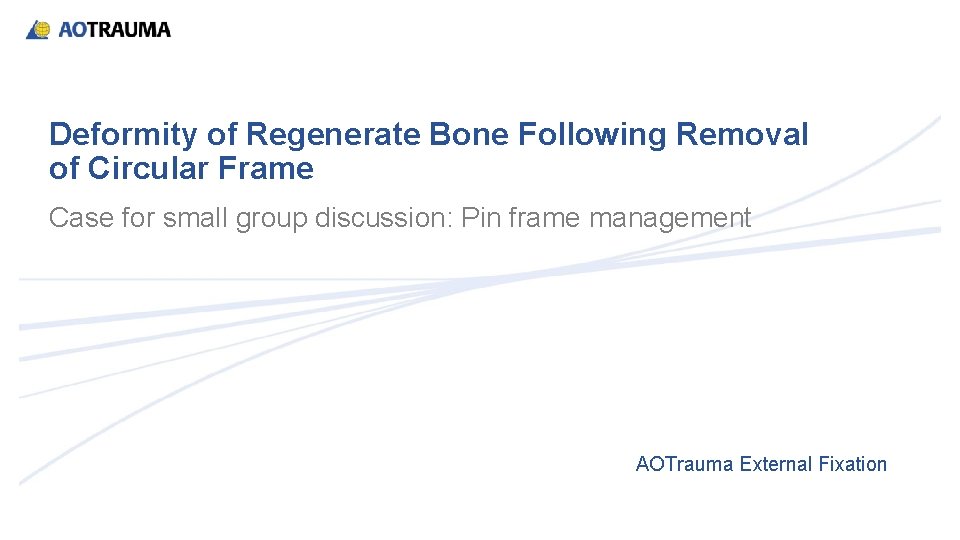 AOTRAUMA

Deformity of Regenerate Bone Following Removal of Circular Frame

Case for small group discussion: Pin frame management

AOTrauma External Fixation